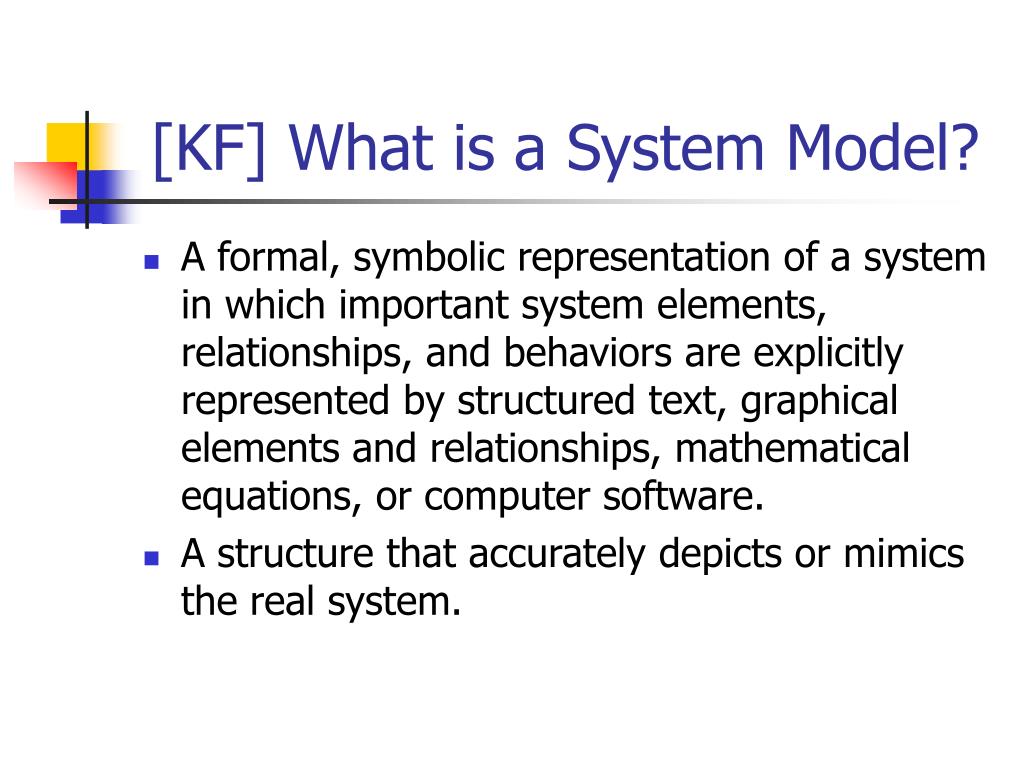 [KF] What is a System Model?

- A formal, symbolic representation of a system in which important system elements, relationships, and behaviors are explicitly represented by structured text, graphical elements and relationships, mathematical equations, or computer software.
- A structure that accurately depicts or mimics the real system.